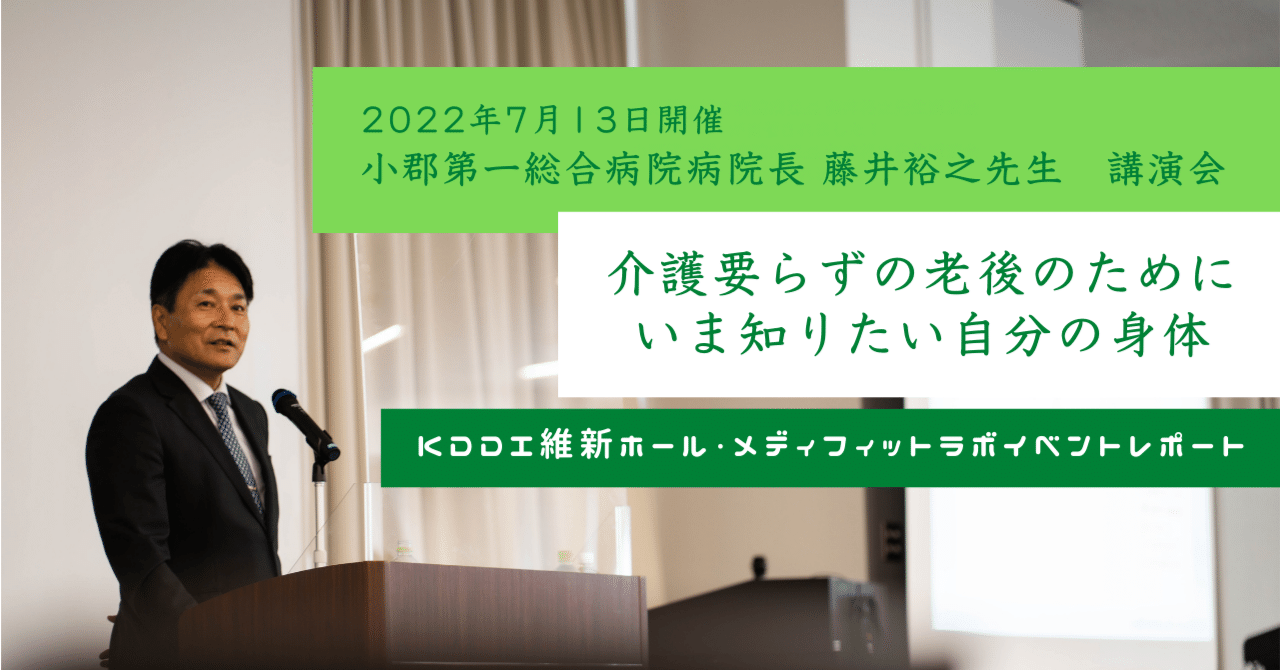 2022年7月13日開催
小郡第一総合病院病院長 藤井裕之先生　講演会

介護要らずの老後のために
いま知りたい自分の身体

KDDI維新ホール・メディフィットラボイベントレポート